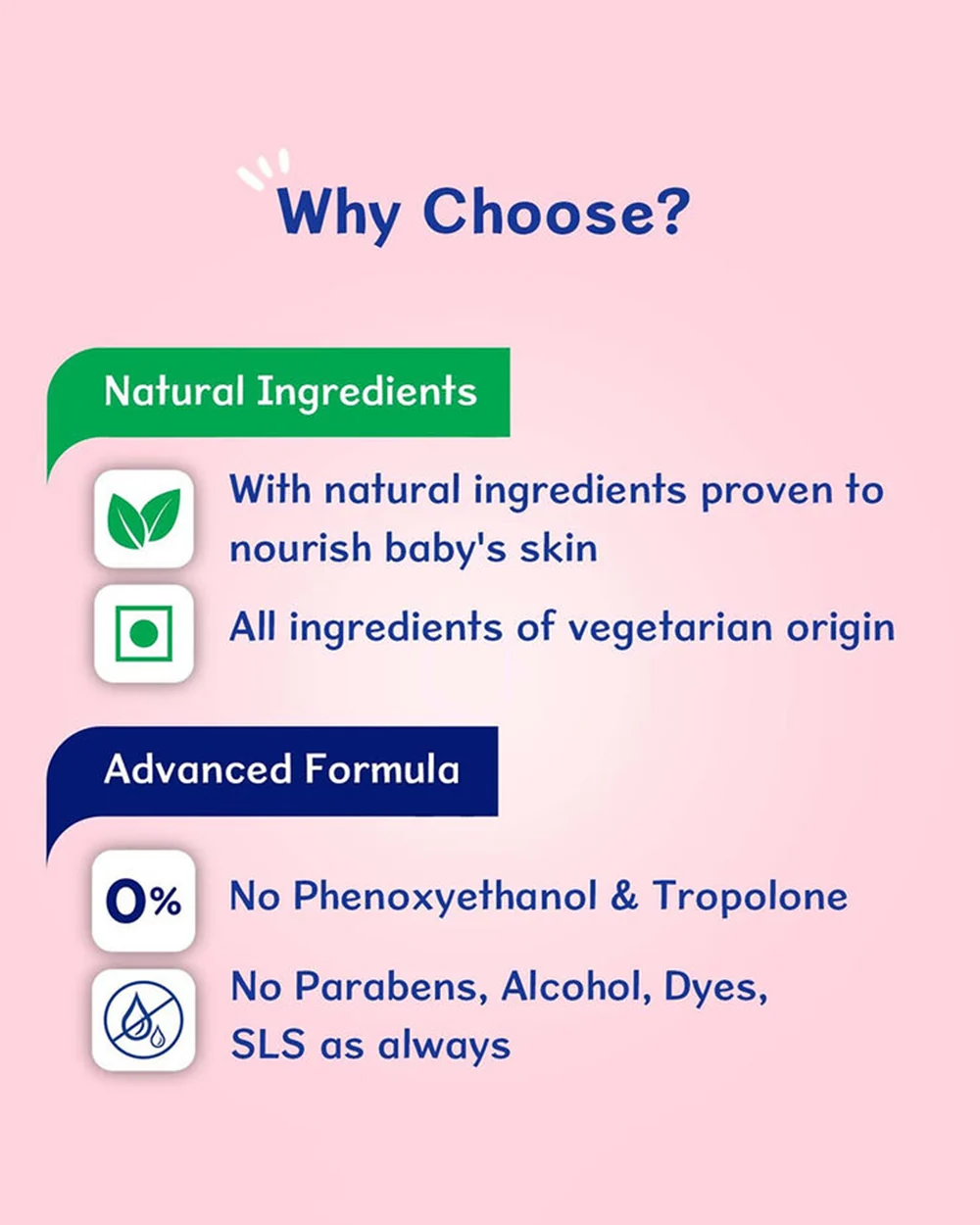 Why Choose?

Natural Ingredients

With natural ingredients proven to nourish baby's skin

All ingredients of vegetarian origin

Advanced Formula

0%

No Phenoxyethanol & Tropolone

No Parabens, Alcohol, Dyes, SLS as always